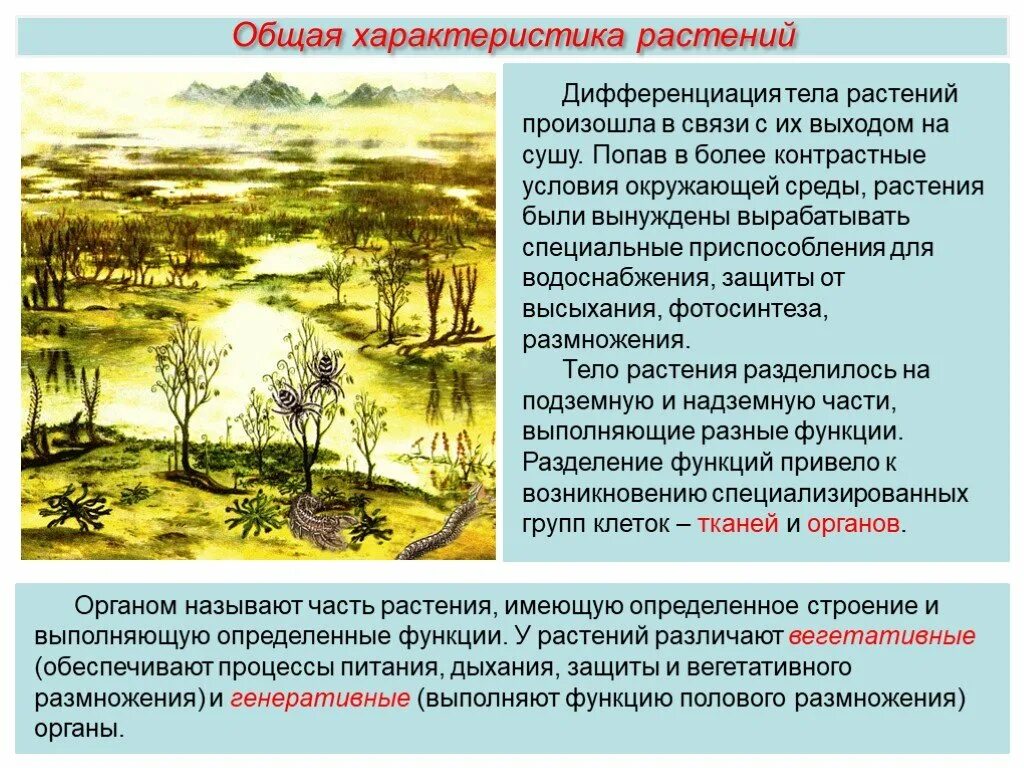 Общая характеристика растений

Дифференциация тела растений произошла в связи с их выходом на сушу. Попав в более контрастные условия окружающей среды, растения были вынуждены вырабатывать специальные приспособления для водоснабжения, защиты от высыхания, фотосинтеза, размножения.

Тело растения разделилось на подземную и надземную части, выполняющие разные функции. Разделение функций привело к возникновению специализированных групп клеток – тканей и органов.

Органом называют часть растения, имеющую определенное строение и выполняющую определенные функции. У растений различают вегетативные (обеспечивают процессы питания, дыхания, защиты и вегетативного размножения) и генеративные (выполняют функцию полового размножения) органы.